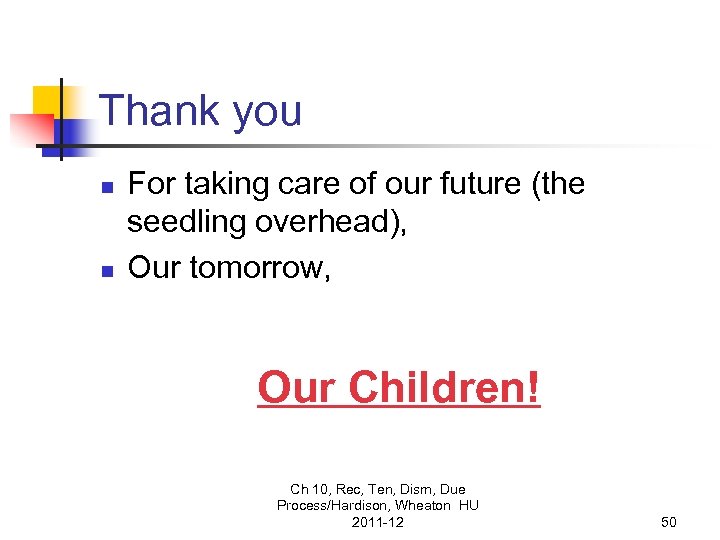 Thank you

- For taking care of our future (the seedling overhead),
- Our tomorrow,

Our Children!

Ch 10, Rec, Ten, Dism, Due Process/Hardison, Wheaton HU 2011-12

50